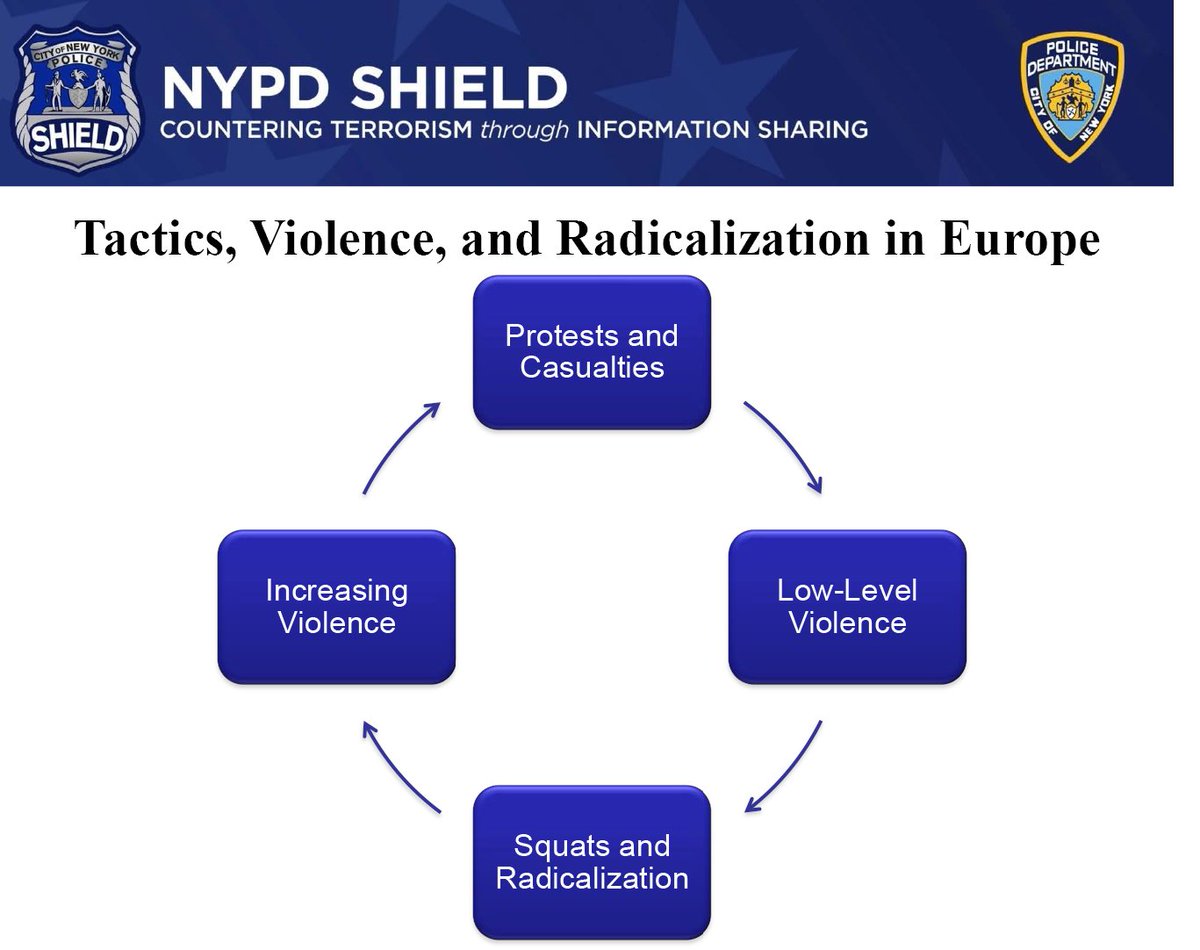 CITY OF NEW YORK POLICE SHIELD

NYPD SHIELD
COUNTERING TERRORISM through INFORMATION SHARING

POLICE DEPARTMENT CITY OF NEW YORK

Tactics, Violence, and Radicalization in Europe

Protests and Casualties

Low-Level Violence

Squats and Radicalization

Increasing Violence